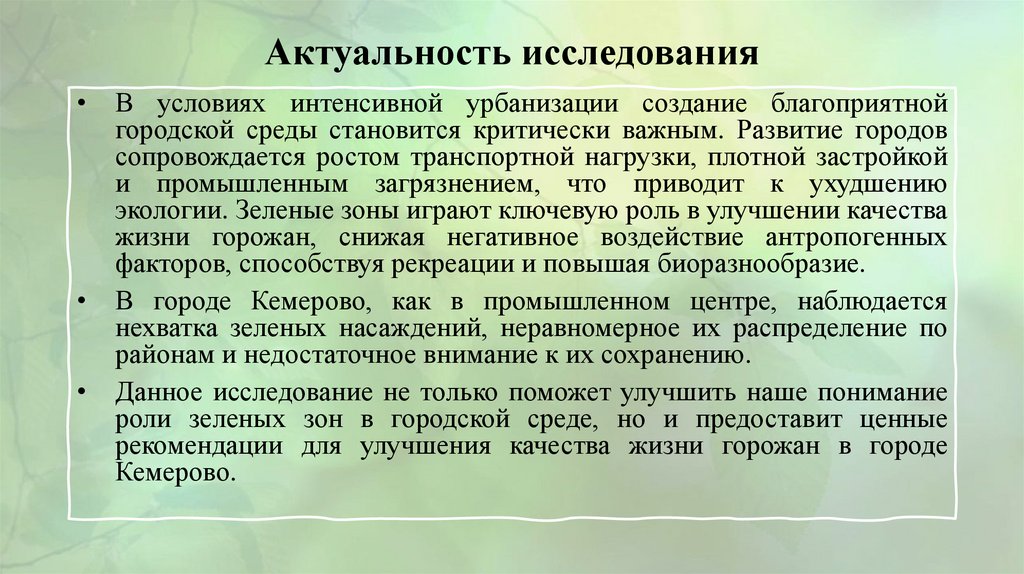 Актуальность исследования

• В условиях интенсивной урбанизации создание благоприятной городской среды становится критически важным. Развитие городов сопровождается ростом транспортной нагрузки, плотной застройкой и промышленным загрязнением, что приводит к ухудшению экологии. Зеленые зоны играют ключевую роль в улучшении качества жизни горожан, снижая негативное воздействие антропогенных факторов, способствуя рекреации и повышая биоразнообразие.

• В городе Кемерово, как в промышленном центре, наблюдается нехватка зеленых насаждений, неравномерное их распределение по районам и недостаточное внимание к их сохранению.

• Данное исследование не только поможет улучшить наше понимание роли зеленых зон в городской среде, но и предоставит ценные рекомендации для улучшения качества жизни горожан в городе Кемерово.